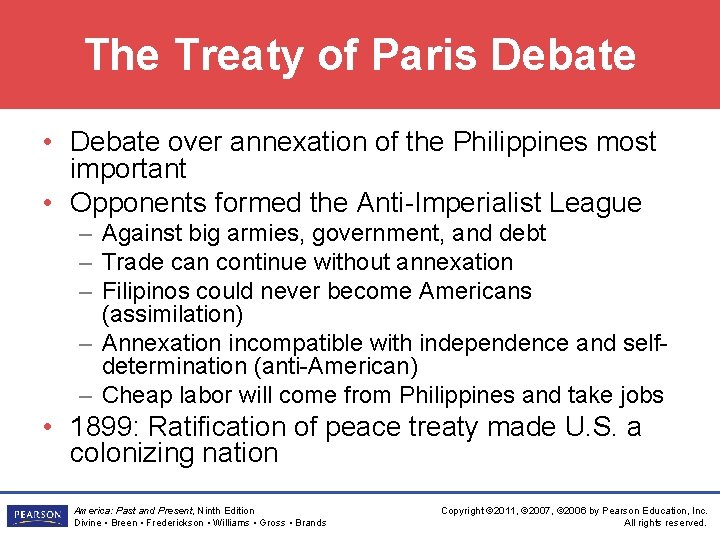 The Treaty of Paris Debate

• Debate over annexation of the Philippines most important
• Opponents formed the Anti-Imperialist League
– Against big armies, government, and debt
– Trade can continue without annexation
– Filipinos could never become Americans (assimilation)
– Annexation incompatible with independence and self-determination (anti-American)
– Cheap labor will come from Philippines and take jobs
• 1899: Ratification of peace treaty made U.S. a colonizing nation

PEARSON

America: Past and Present, Ninth Edition
Divine • Breen • Frederickson • Williams • Gross • Brands

Copyright ©2011, ©2007, ©2006 by Pearson Education, Inc.
All rights reserved.